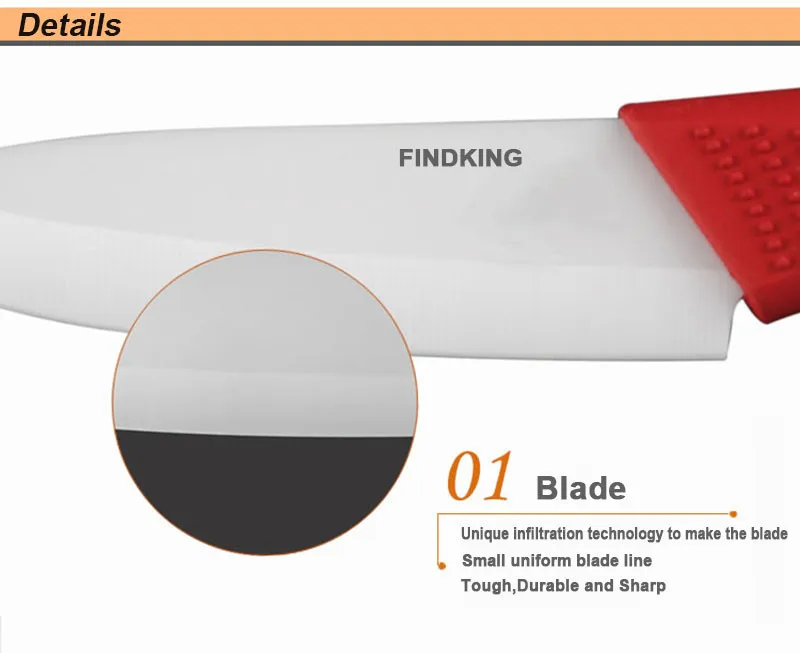 Details

FINDKING

01 Blade

Unique infiltration technology to make the blade
Small uniform blade line
Tough,Durable and Sharp